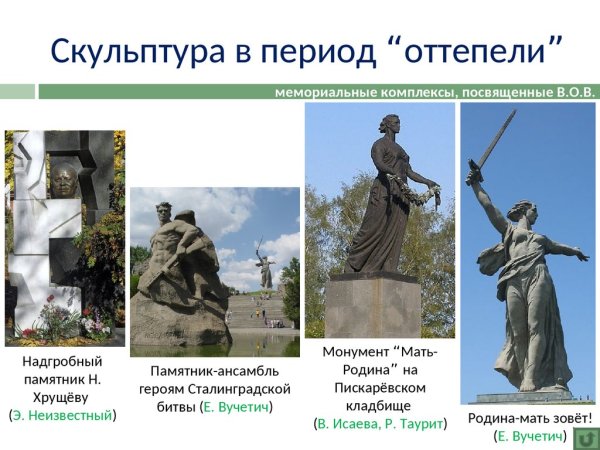 Скульптура в период “оттепели”

мемориальные комплексы, посвященные В.О.В.

Надгробный памятник Н. Хрущёву (Э. Неизвестный)

Памятник-ансамбль героям Сталинградской битвы (Е. Вучетич)

Монумент “Мать-Родина” на Пискарёвском кладбище (В. Исаева, Р. Таурит)

Родина-мать зовёт! (Е. Вучетич)